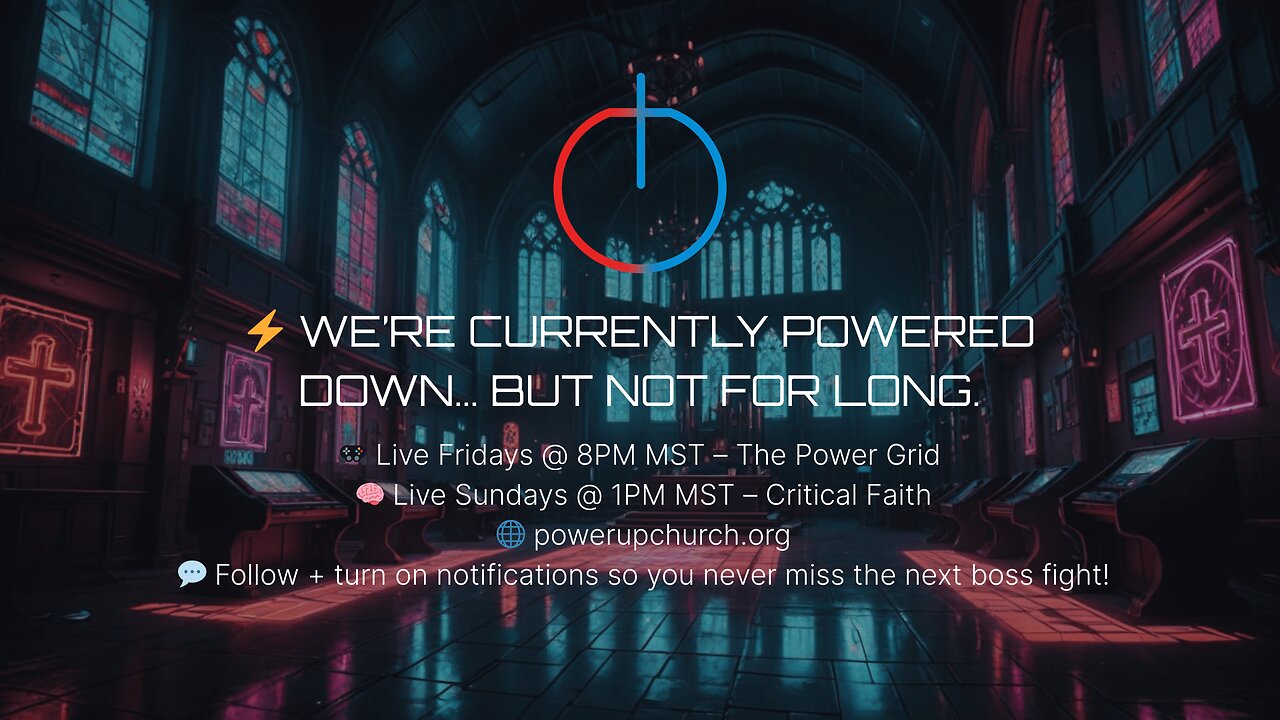 ⚡ WE'RE CURRENTLY POWERED DOWN... BUT NOT FOR LONG.

🎮 Live Fridays @ 8PM MST – The Power Grid
🧠 Live Sundays @ 1PM MST – Critical Faith
🌐 powerupchurch.org
💬 Follow + turn on notifications so you never miss the next boss fight!